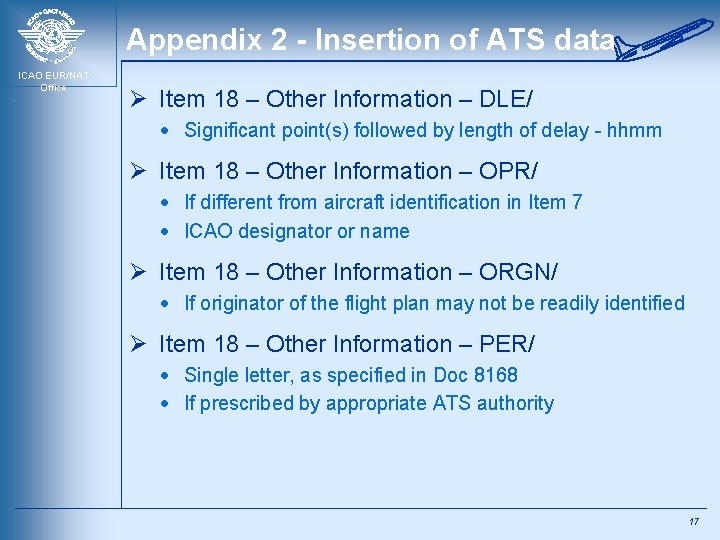 ICAO EUR/NAT Office

Appendix 2 - Insertion of ATS data

➢ Item 18 – Other Information – DLE/
• Significant point(s) followed by length of delay - hhmm

➢ Item 18 – Other Information – OPR/
• If different from aircraft identification in Item 7
• ICAO designator or name

➢ Item 18 – Other Information – ORGN/
• If originator of the flight plan may not be readily identified

➢ Item 18 – Other Information – PER/
• Single letter, as specified in Doc 8168
• If prescribed by appropriate ATS authority

17